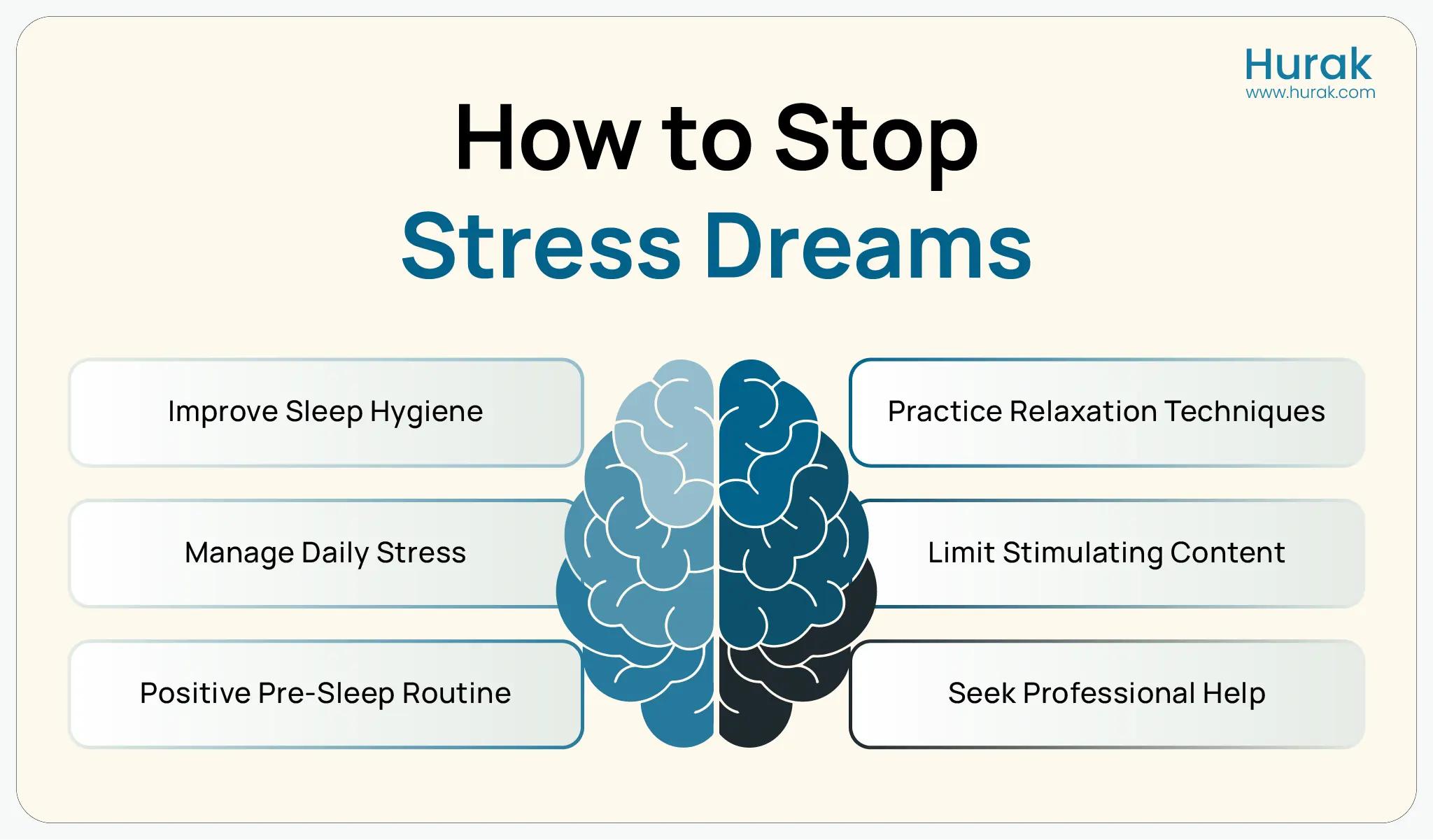 Hurak
www.hurak.com

How to Stop
Stress Dreams

Improve Sleep Hygiene

Manage Daily Stress

Positive Pre-Sleep Routine

Practice Relaxation Techniques

Limit Stimulating Content

Seek Professional Help